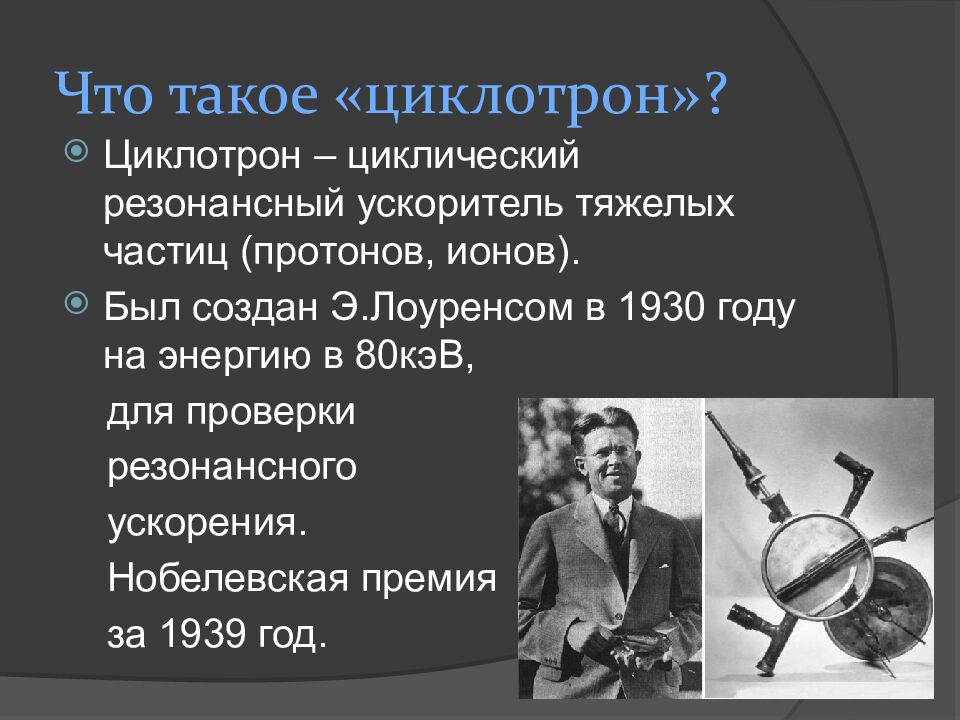 Что такое «циклотрон»?

Циклотрон – циклический резонансный ускоритель тяжелых частиц (протонов, ионов).

Был создан Э.Лоуренсом в 1930 году на энергию в 80кэВ, для проверки резонансного ускорения. Нобелевская премия за 1939 год.